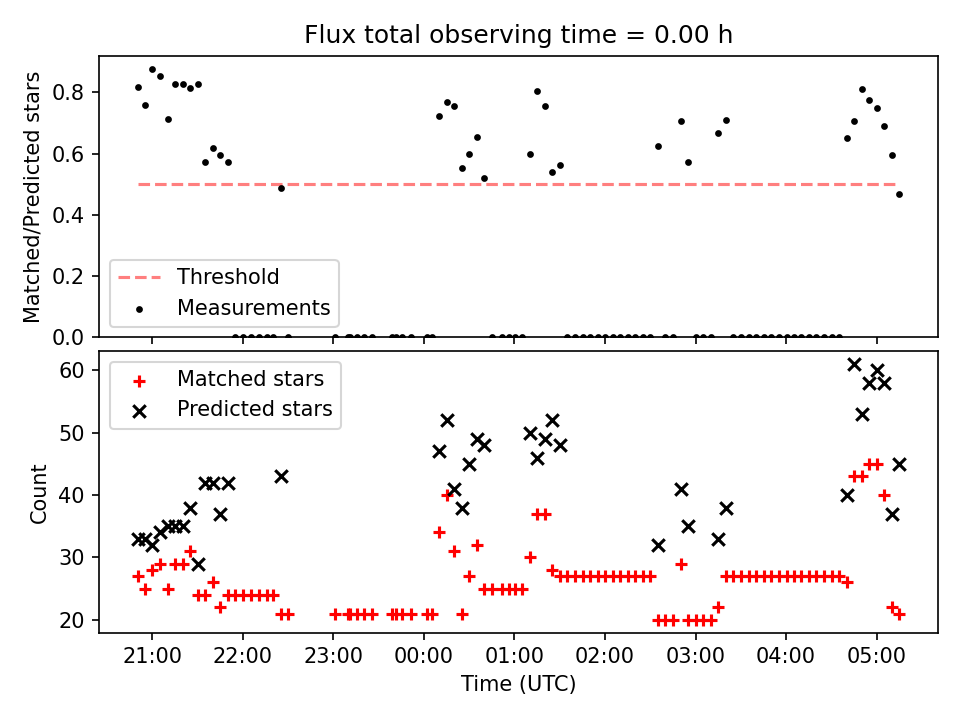 Flux total observing time = 0.00 h

Matched/Predicted stars

0.8
0.6
0.4
0.2
0.0

Threshold
Measurements

Count

60
50
40
30
20

Matched stars
Predicted stars

21:00 22:00 23:00 00:00 01:00 02:00 03:00 04:00 05:00

Time (UTC)